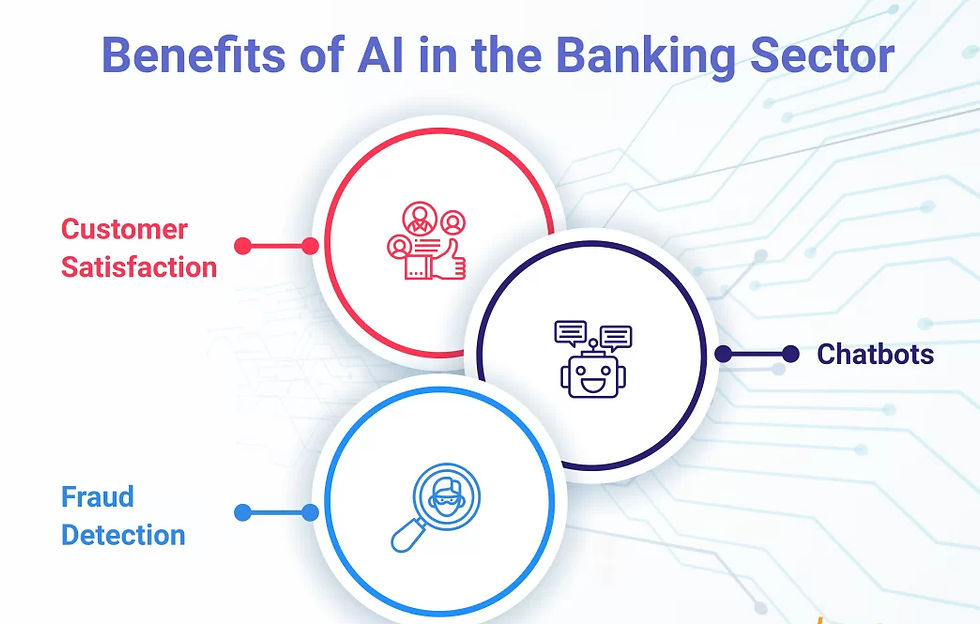 Benefits of AI in the Banking Sector

Customer Satisfaction

Chatbots

Fraud Detection